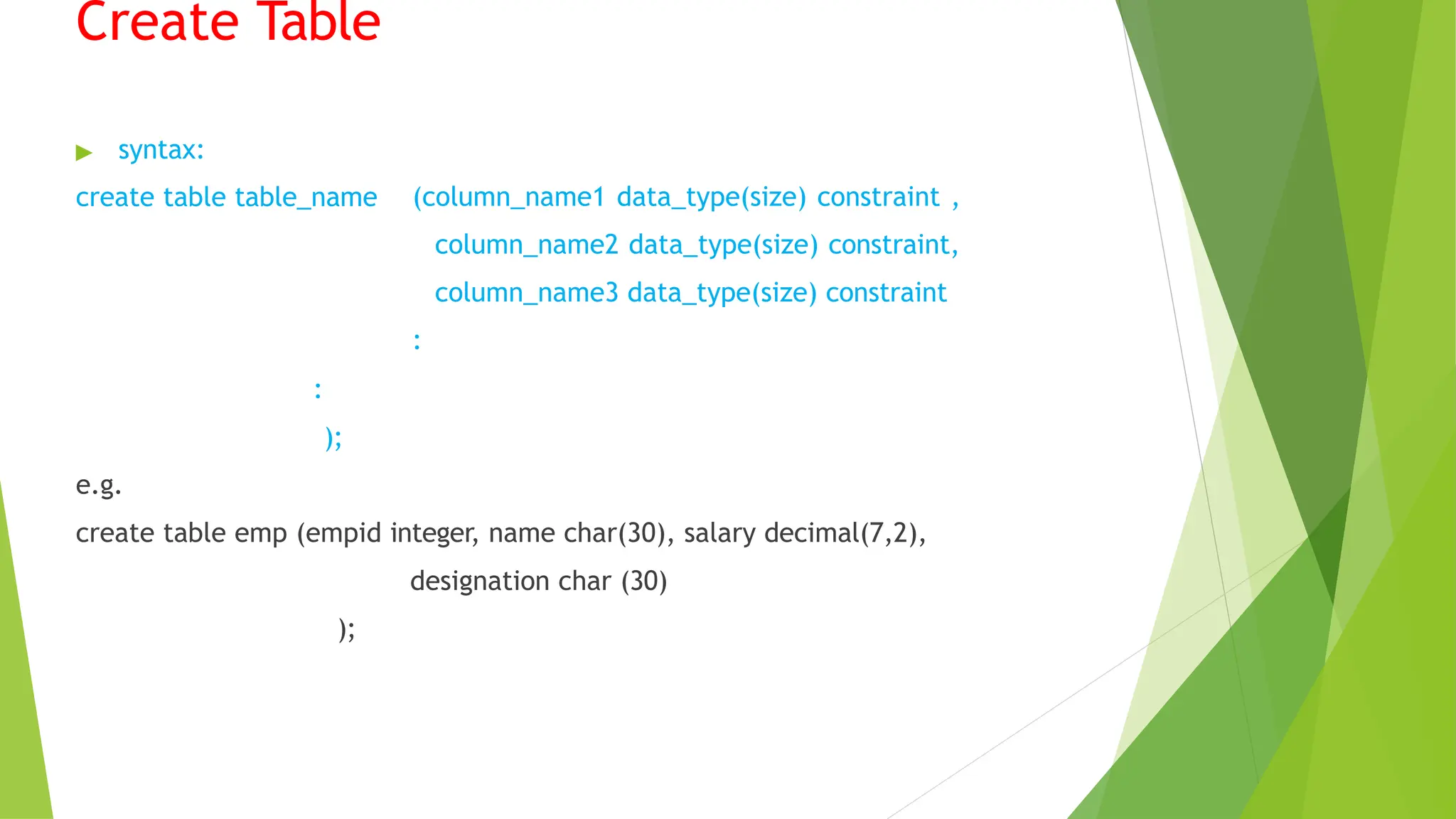 Create Table

syntax:

create table table_name (column_name1 data_type(size) constraint ,
column_name2 data_type(size) constraint,
column_name3 data_type(size) constraint
:
:
);

e.g.

create table emp (empid integer, name char(30), salary decimal(7,2),
designation char (30)
);